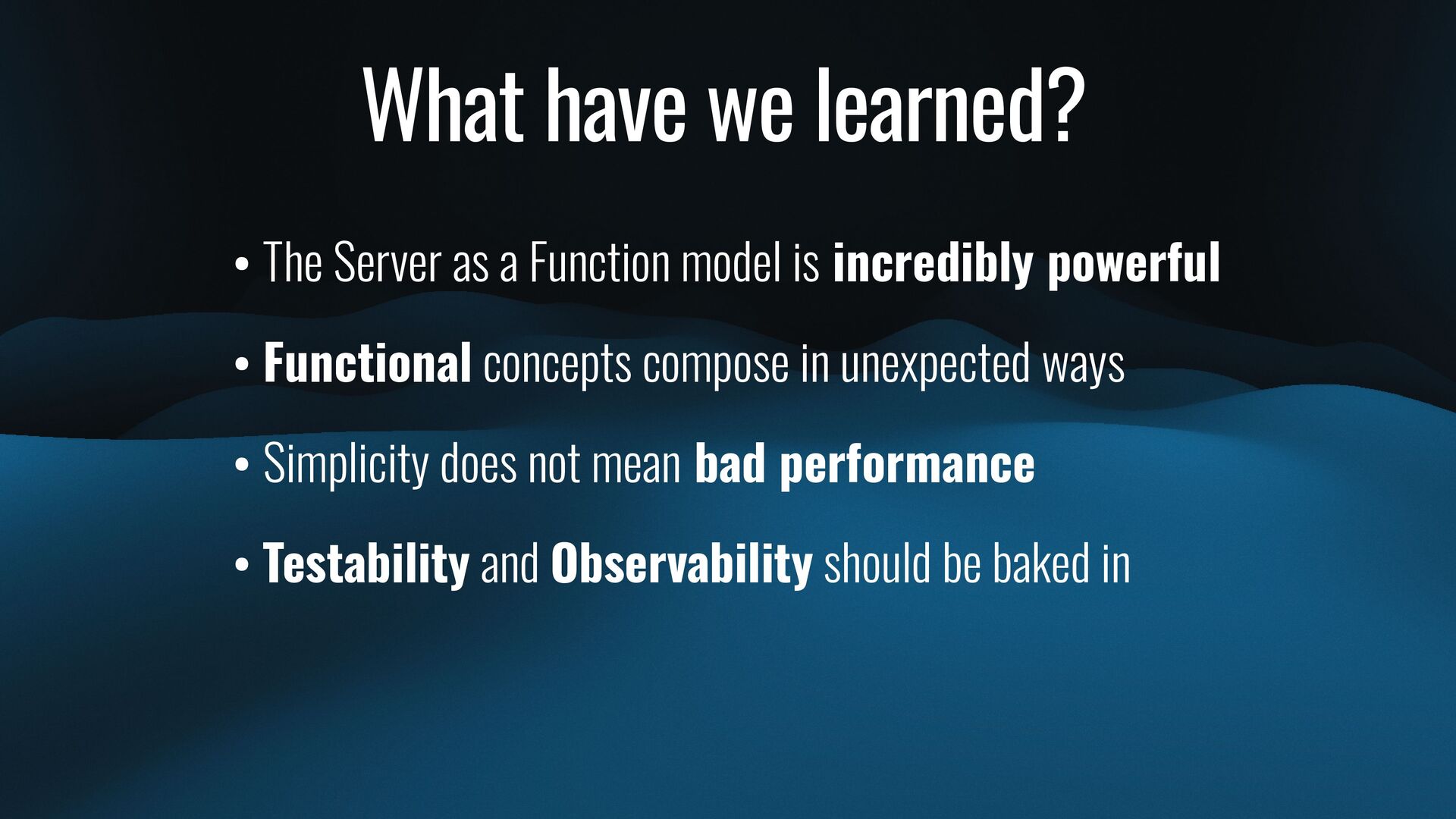 What have we learned?

• The Server as a Function model is incredibly powerful

• Functional concepts compose in unexpected ways

• Simplicity does not mean bad performance

• Testability and Observability should be baked in